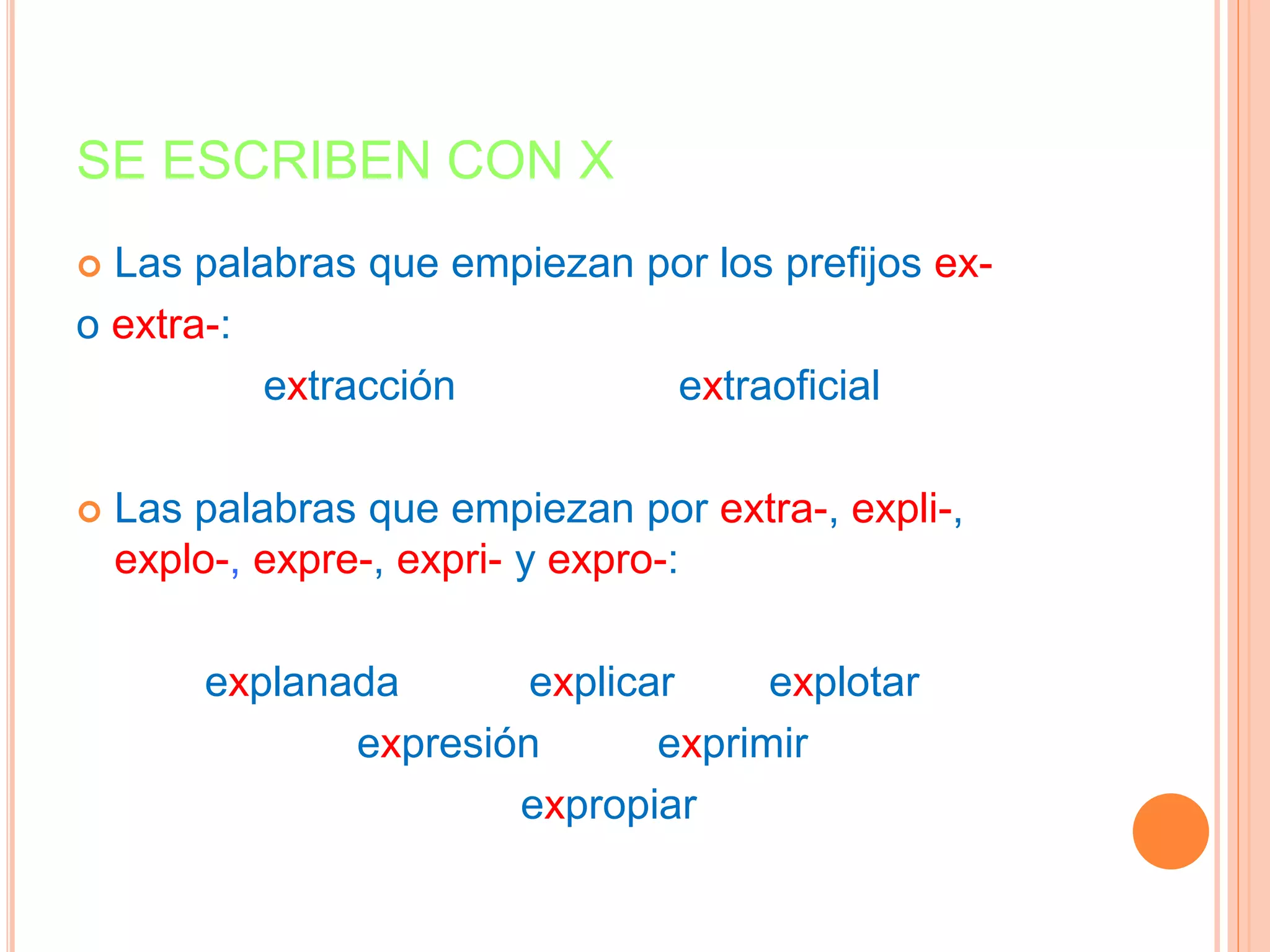 SE ESCRIBEN CON X

Las palabras que empiezan por los prefijos ex- o extra-:

extracción extraoficial

Las palabras que empiezan por extra-, expli-, explo-, expre-, expri- y expro-:

explanada explicar explotar

expresión exprimir

expropiar